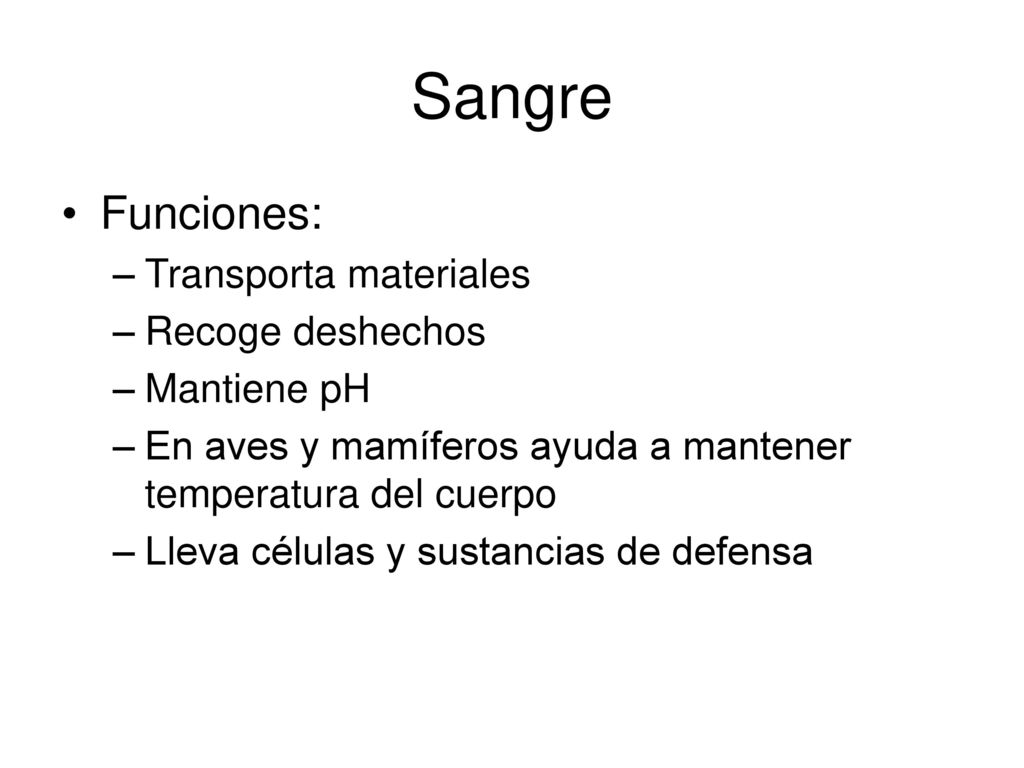 Sangre

• Funciones:
– Transporta materiales
– Recoge deshechos
– Mantiene pH
– En aves y mamíferos ayuda a mantener temperatura del cuerpo
– Lleva células y sustancias de defensa